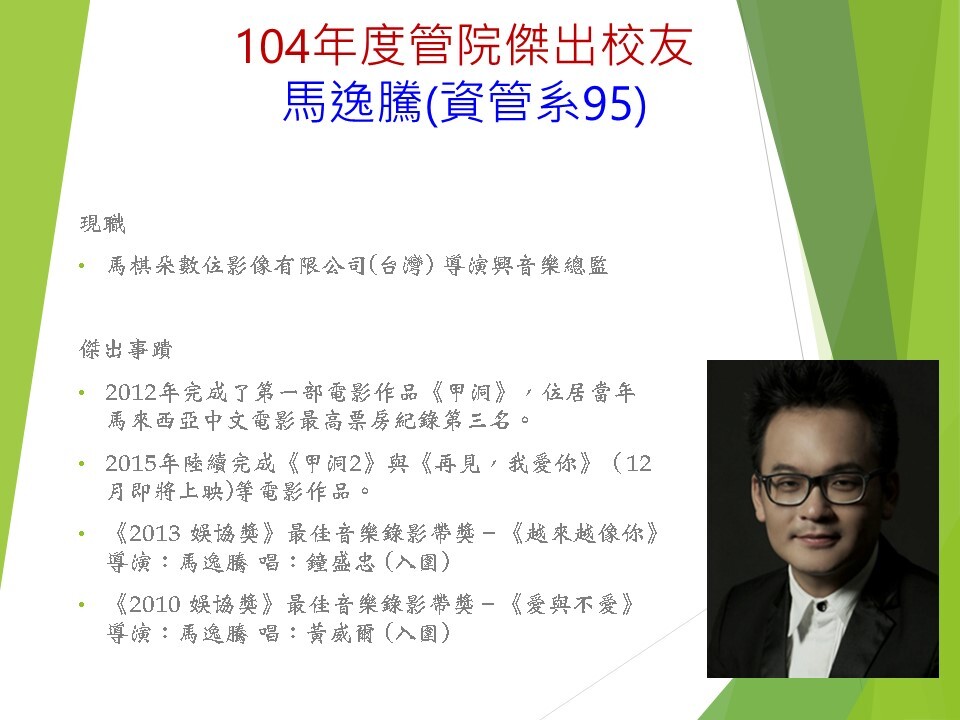 104年度管院傑出校友
馬逸騰(資管系95)

現職

• 馬棋朵數位影像有限公司(台灣) 導演與音樂總監

傑出事蹟

• 2012年完成了第一部電影作品《甲洞》，位居當年馬來西亞中文電影最高票房紀錄第三名。

• 2015年陸續完成《甲洞2》與《再見，我愛你》（12月即將上映)等電影作品。

• 《2013 娛協獎》最佳音樂錄影帶獎－《越來越像你》導演：馬逸騰 唱：鐘盛忠（入圍）

• 《2010 娛協獎》最佳音樂錄影帶獎－《愛與不愛》導演：馬逸騰 唱：黃威爾（入圍）